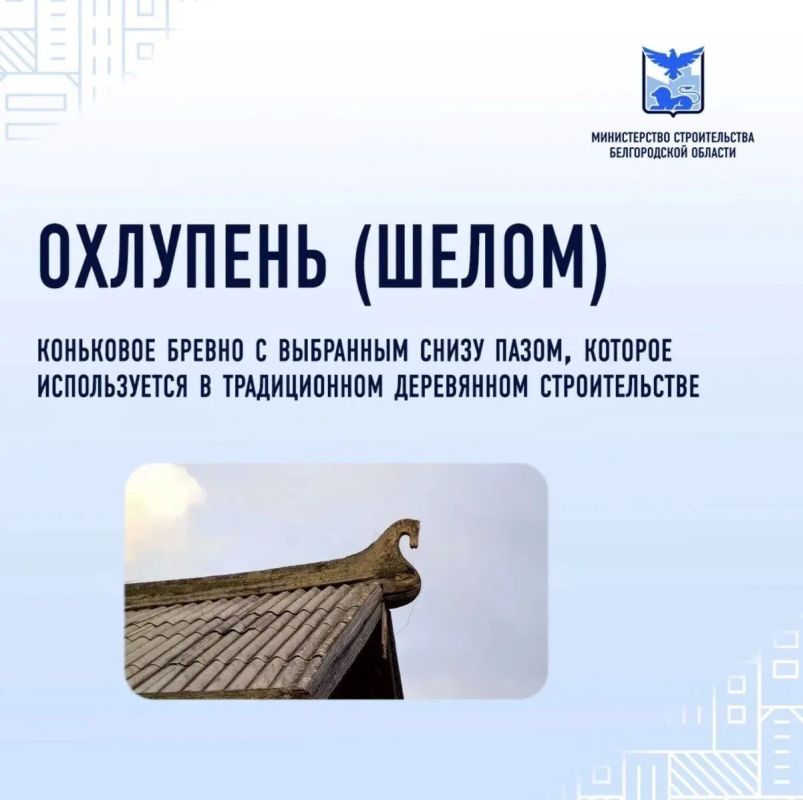 МИНИСТЕРСТВО СТРОИТЕЛЬСТВА
БЕЛГОРОДСКОЙ ОБЛАСТИ

ОХЛУПЕНЬ (ШЕЛОМ)

КОНЬКОВОЕ БРЕВНО С ВЫБРАННЫМ СНИЗУ ПАЗОМ, КОТОРОЕ ИСПОЛЬЗУЕТСЯ В ТРАДИЦИОННОМ ДЕРЕВЯННОМ СТРОИТЕЛЬСТВЕ